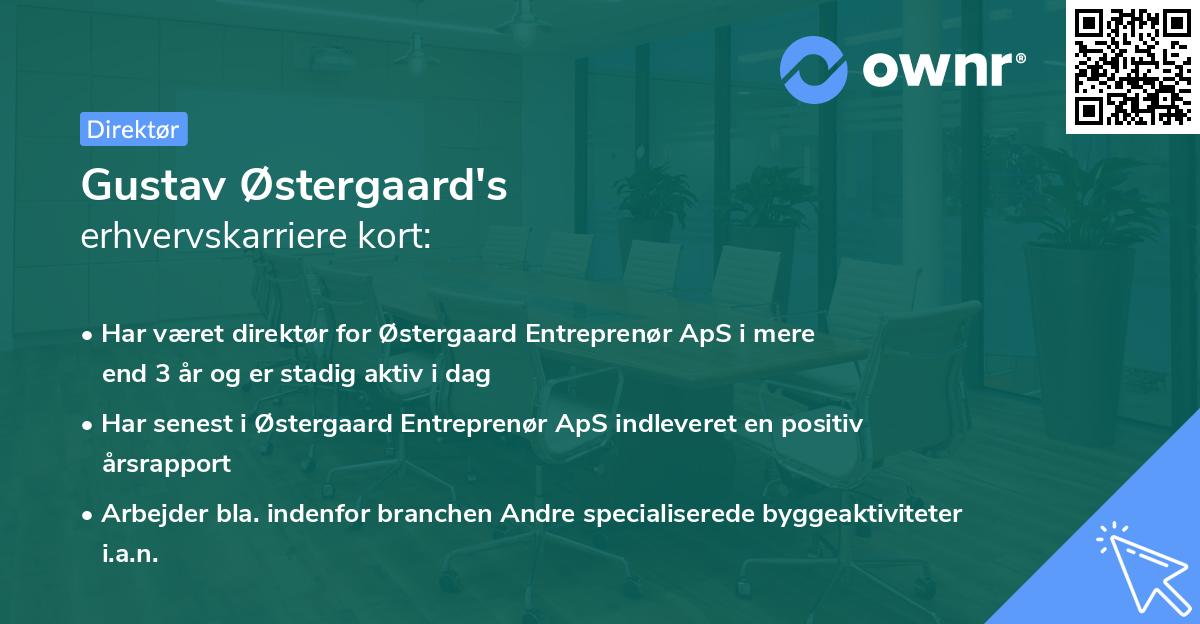 ownr®

Direktør

Gustav Østergaard's
erhvervskarriere kort:

• Har været direktør for Østergaard Entreprenør ApS i mere end 3 år og er stadig aktiv i dag

• Har senest i Østergaard Entreprenør ApS indleveret en positiv årsrapport

• Arbejder bla. indenfor branchen Andre specialiserede byggeaktiviteter i.a.n.